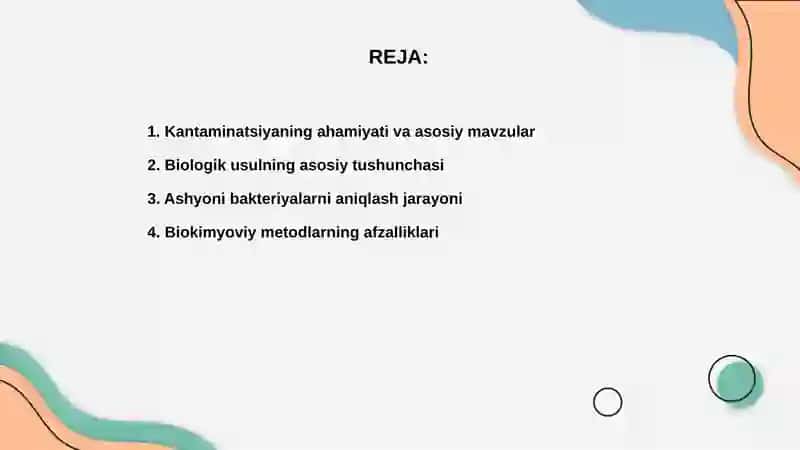 REJA:

1. Kantaminatsiyaning ahamiyati va asosiy mavzular
2. Biologik usulning asosiy tushunchasi
3. Ashyoni bakteriyalarni aniqlash jarayoni
4. Biokimyoviy metodlarning afzalliklari